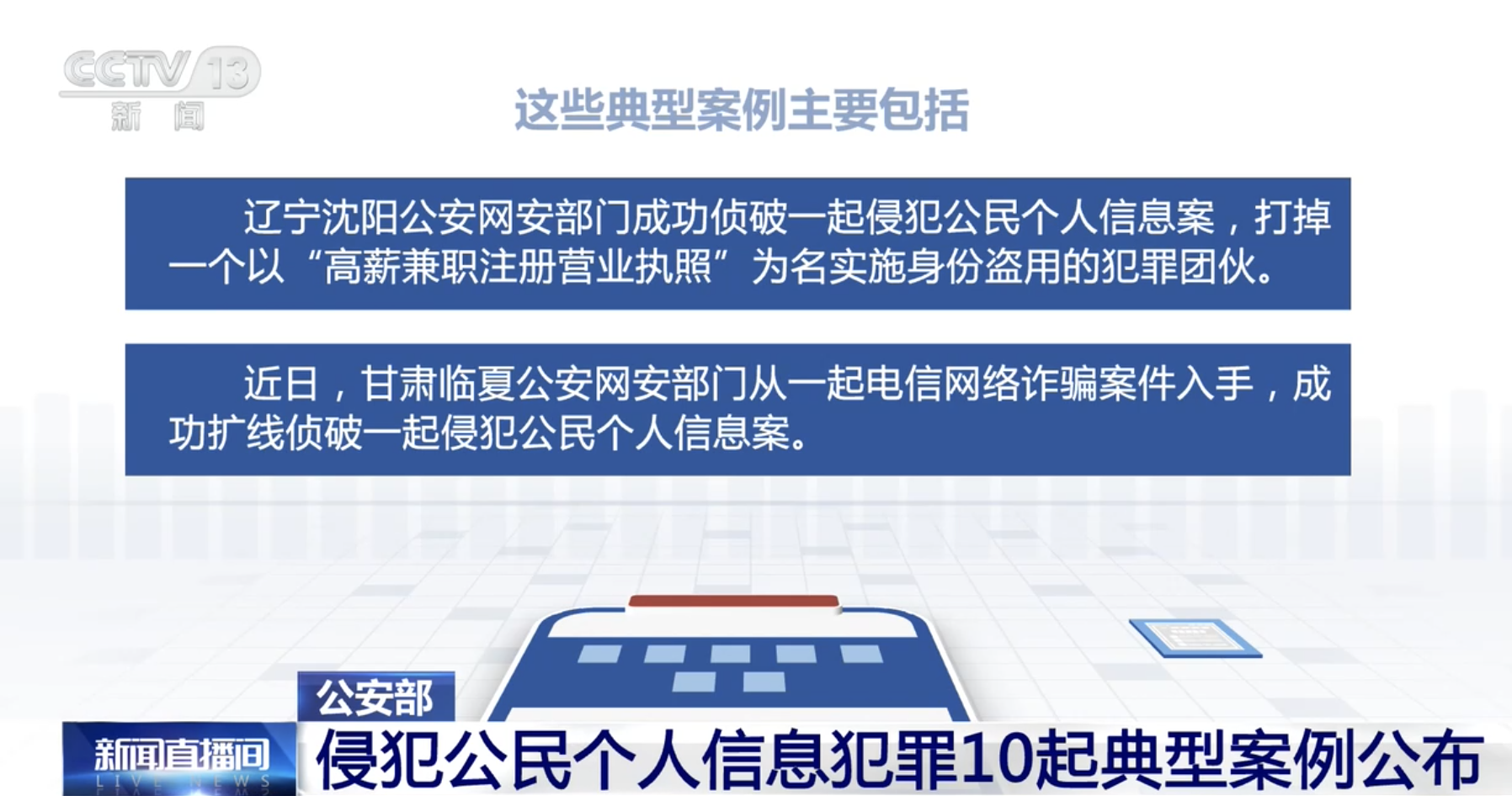 CCTV 13
新闻

这些典型案例主要包括

辽宁沈阳公安网安部门成功侦破一起侵犯公民个人信息案，打掉一个以“高薪兼职注册营业执照”为名实施身份盗用的犯罪团伙。

近日，甘肃临夏公安网安部门从一起电信网络诈骗案件入手，成功扩线侦破一起侵犯公民个人信息案。

公安部

新闻直播间
LIVE NEWS

侵犯公民个人信息犯罪10起典型案例公布